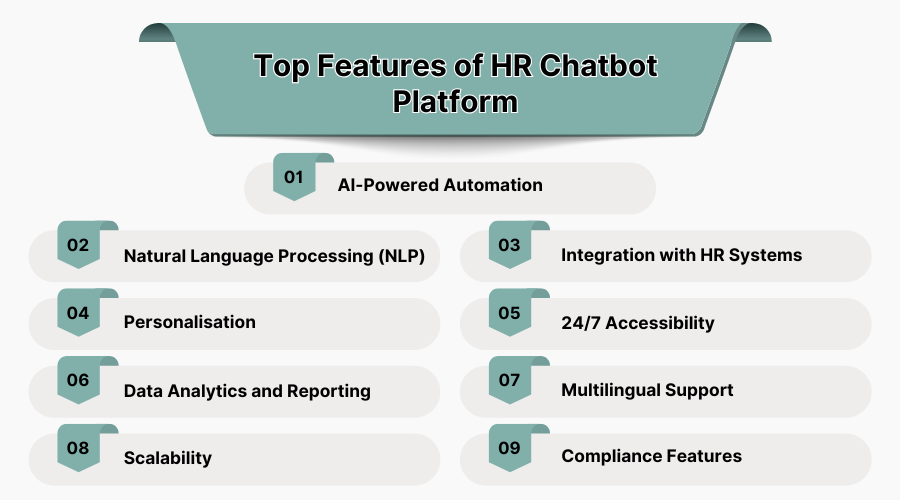 Top Features of HR Chatbot Platform

01 AI-Powered Automation

02 Natural Language Processing (NLP)

03 Integration with HR Systems

04 Personalisation

05 24/7 Accessibility

06 Data Analytics and Reporting

07 Multilingual Support

08 Scalability

09 Compliance Features